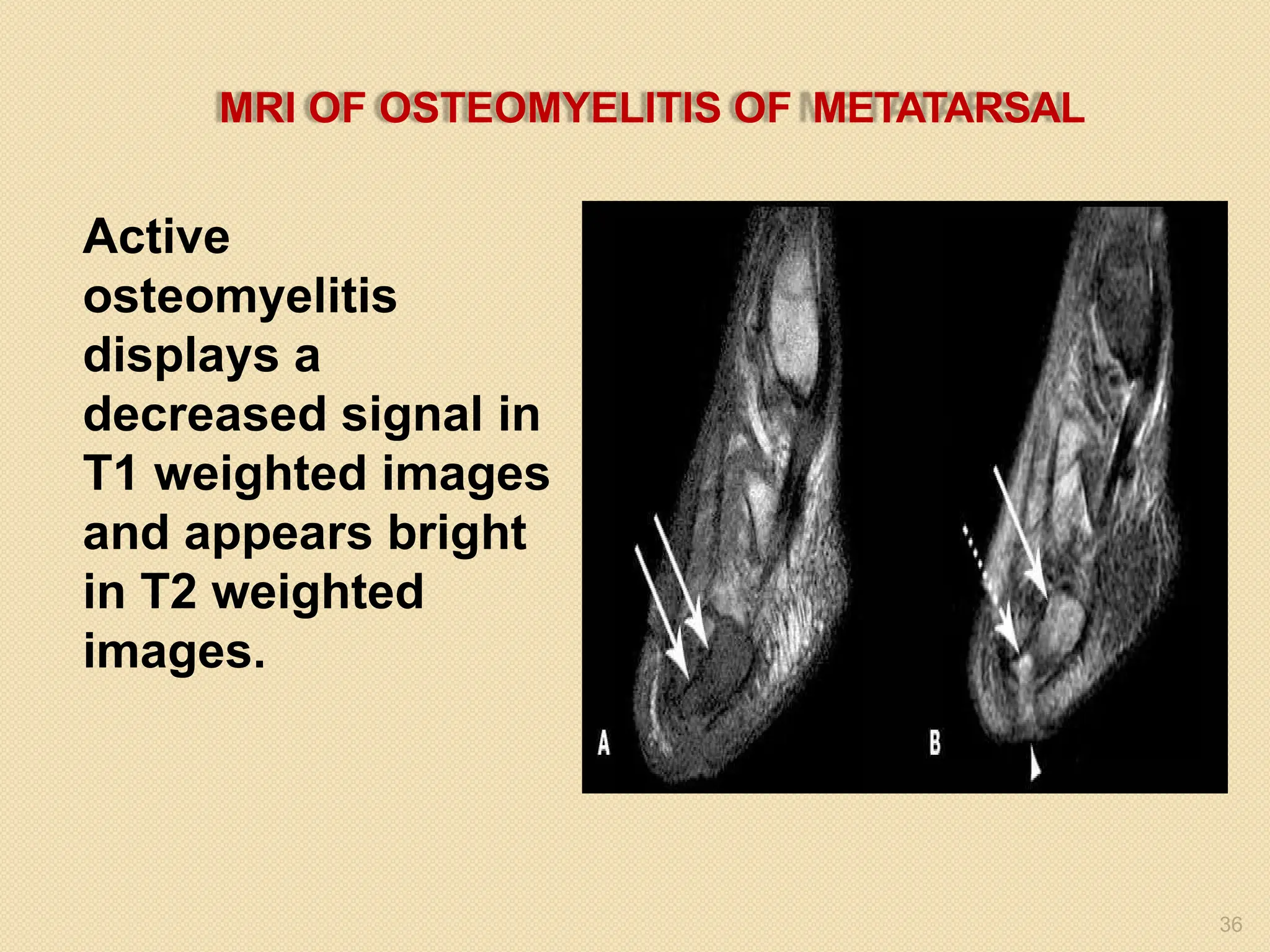 MRI OF OSTEOMYELITIS OF METATARSAL

Active osteomyelitis displays a decreased signal in T1 weighted images and appears bright in T2 weighted images.

A

B

36